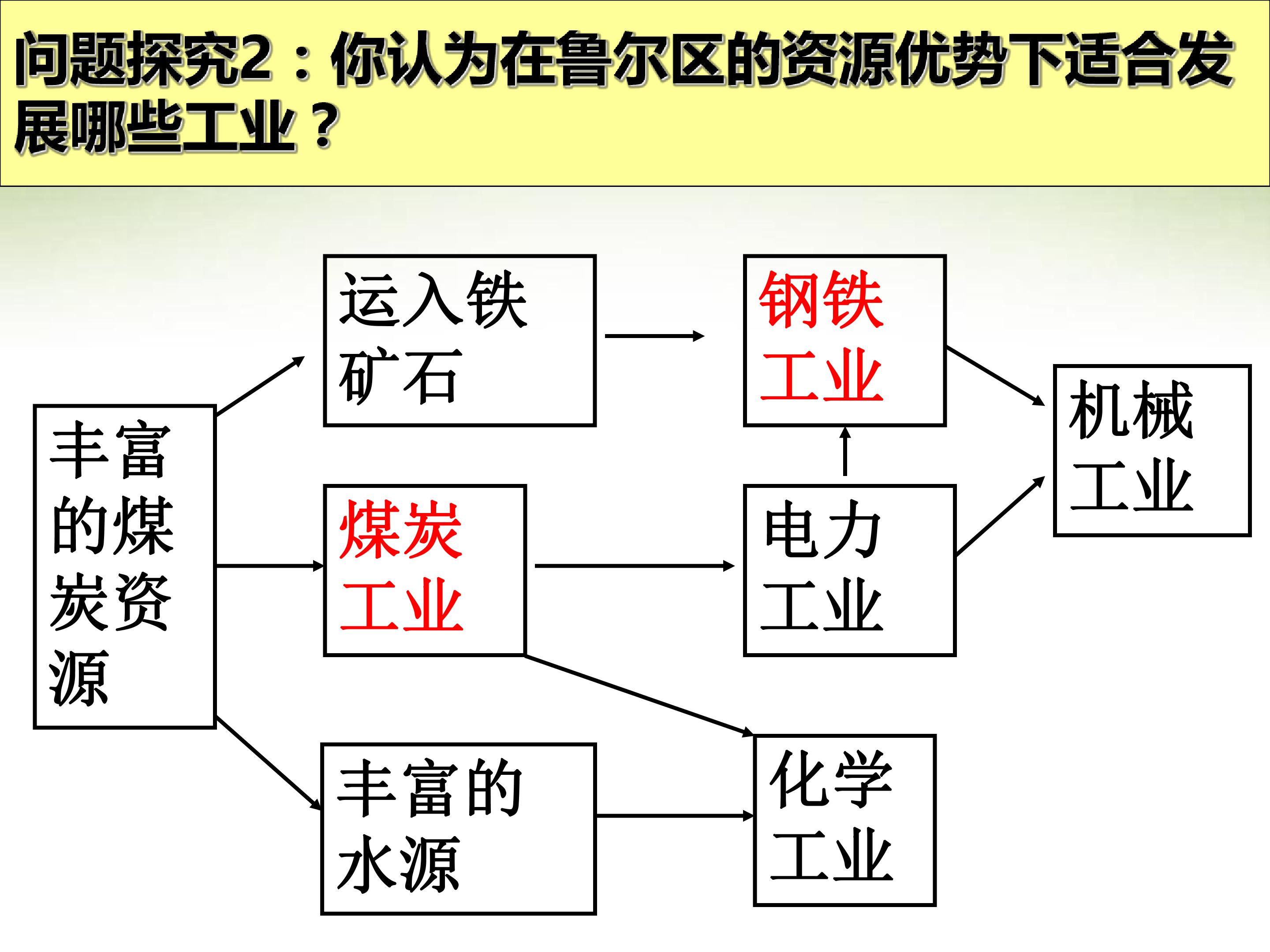 问题探究2：你认为在鲁尔区的资源优势下适合发展哪些工业？

丰富的煤炭资源

运入铁矿石

煤炭工业

丰富的水源

钢铁工业

电力工业

化学工业

机械工业